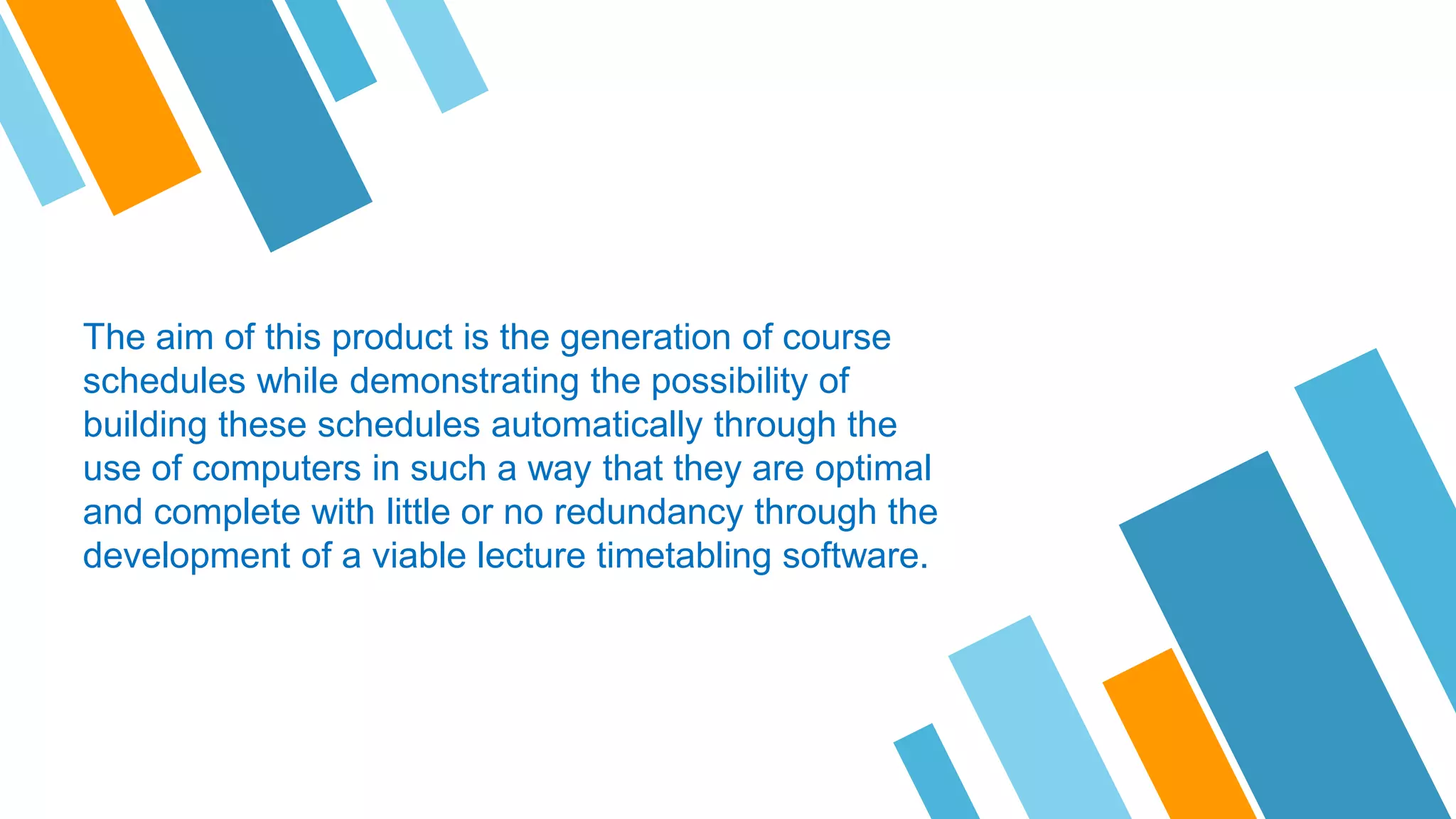 The aim of this product is the generation of course schedules while demonstrating the possibility of building these schedules automatically through the use of computers in such a way that they are optimal and complete with little or no redundancy through the development of a viable lecture timetabling software.